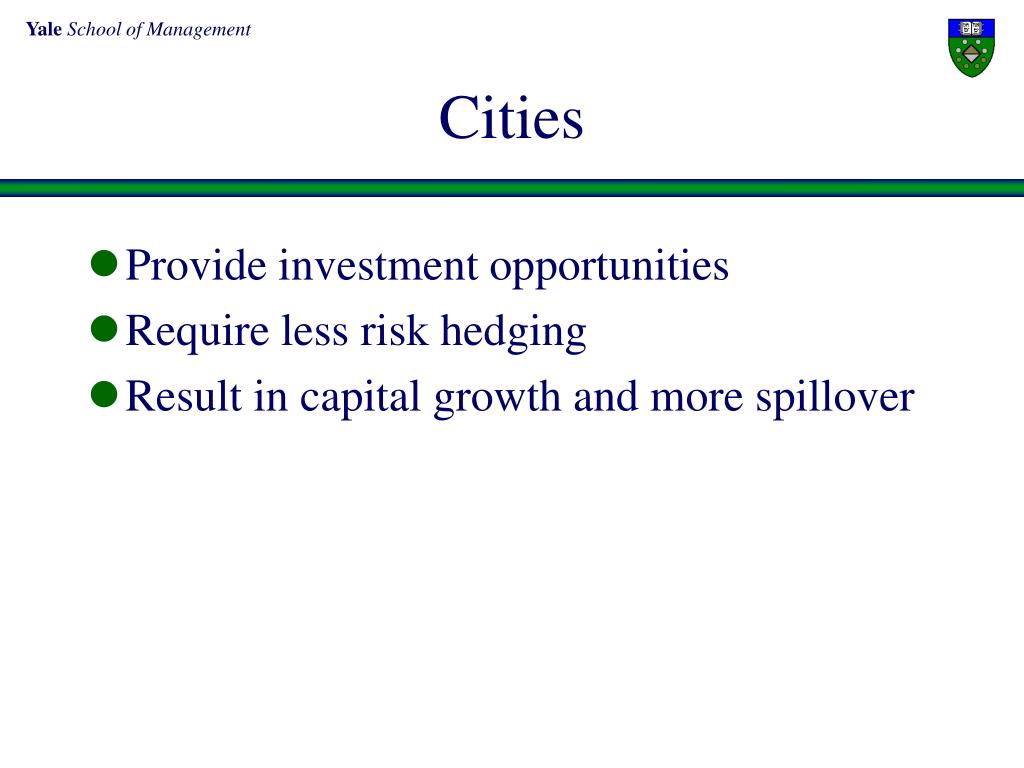 Yale School of Management

Cities

- Provide investment opportunities
- Require less risk hedging
- Result in capital growth and more spillover